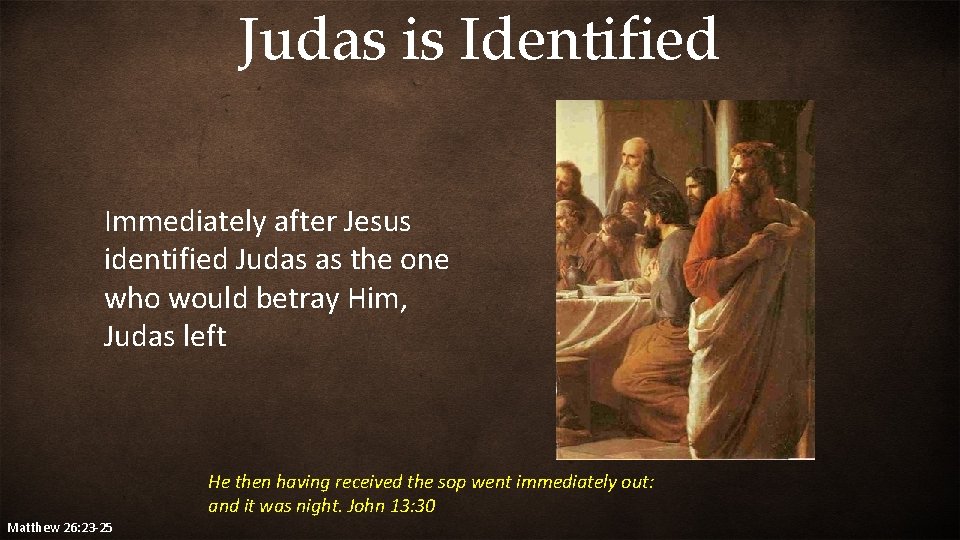 Judas is Identified

Immediately after Jesus identified Judas as the one who would betray Him, Judas left

He then having received the sop went immediately out: and it was night. John 13:30

Matthew 26:23-25